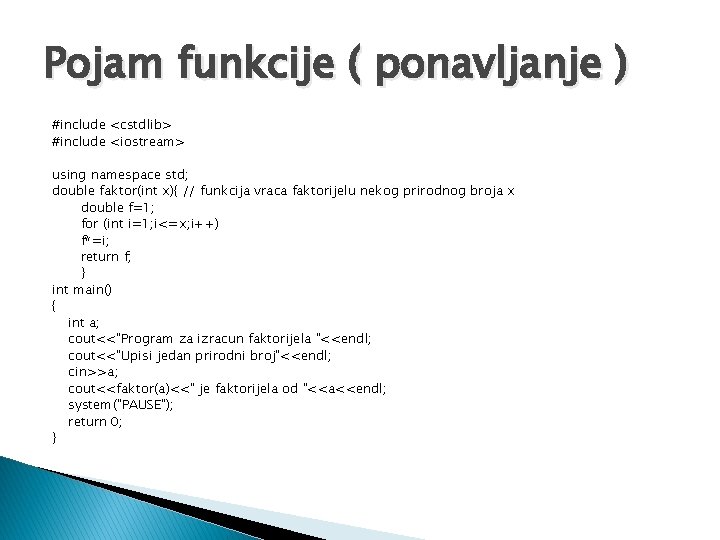 Pojam funkcije ( ponavljanje )

#include <cstdlib>
#include <iostream>

using namespace std;
double faktor(int x){ // funkcija vraca faktorijelu nekog prirodnog broja x
double f=1;
for (int i=1;i<=x;i++)
f*=i;
return f;
}
int main()
{
int a;
cout<<"Program za izracun faktorijela "<<endl;
cout<<"Upisi jedan prirodni broj"<<endl;
cin>>a;
cout<<faktor(a)<<" je faktorijela od "<<a<<endl;
system("PAUSE");
return 0;
}